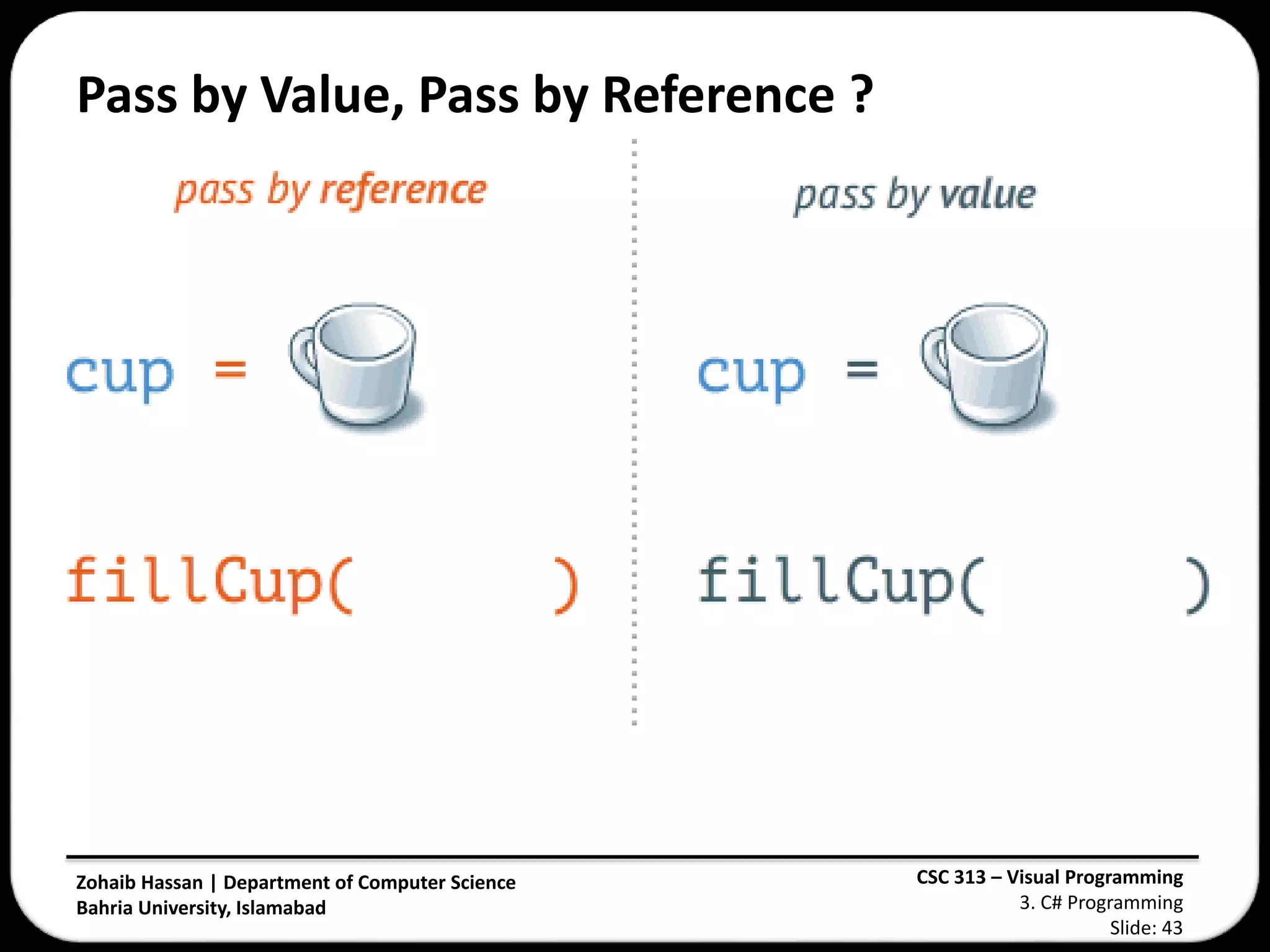 Pass by Value, Pass by Reference ?

pass by reference

cup =

fillCup( )

pass by value

cup =

fillCup( )

Zohaib Hassan | Department of Computer Science
Bahria University, Islamabad

CSC 313 – Visual Programming
3. C# Programming
Slide: 43